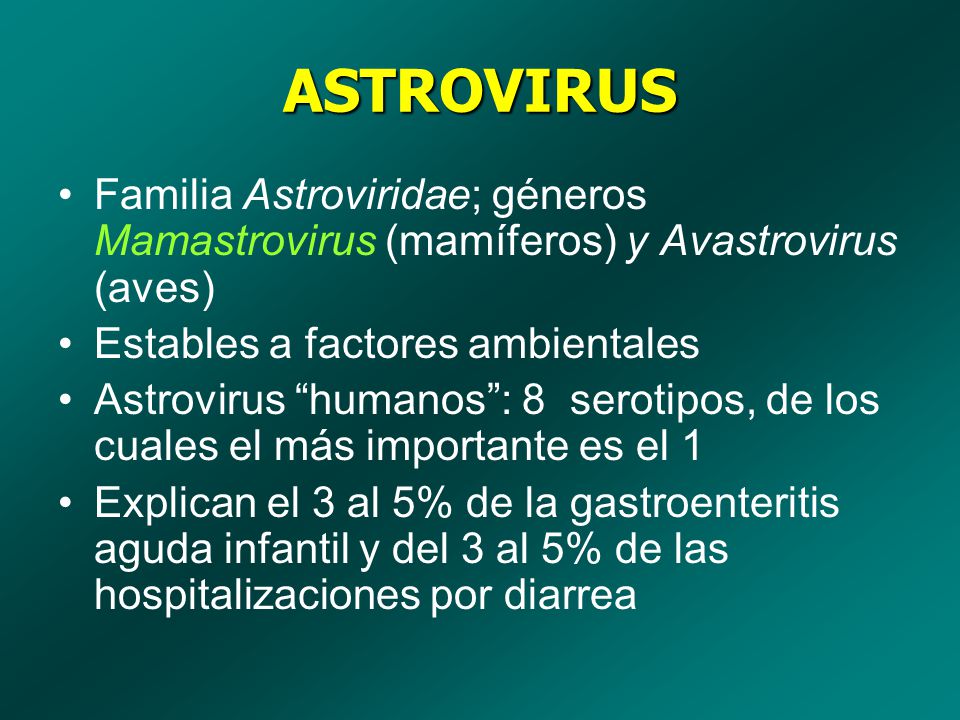 ASTROVIRUS

• Familia Astroviridae; géneros Mamastrovirus (mamíferos) y Avastrovirus (aves)
• Estables a factores ambientales
• Astrovirus “humanos”: 8 serotipos, de los cuales el más importante es el 1
• Explican el 3 al 5% de la gastroenteritis aguda infantil y del 3 al 5% de las hospitalizaciones por diarrea